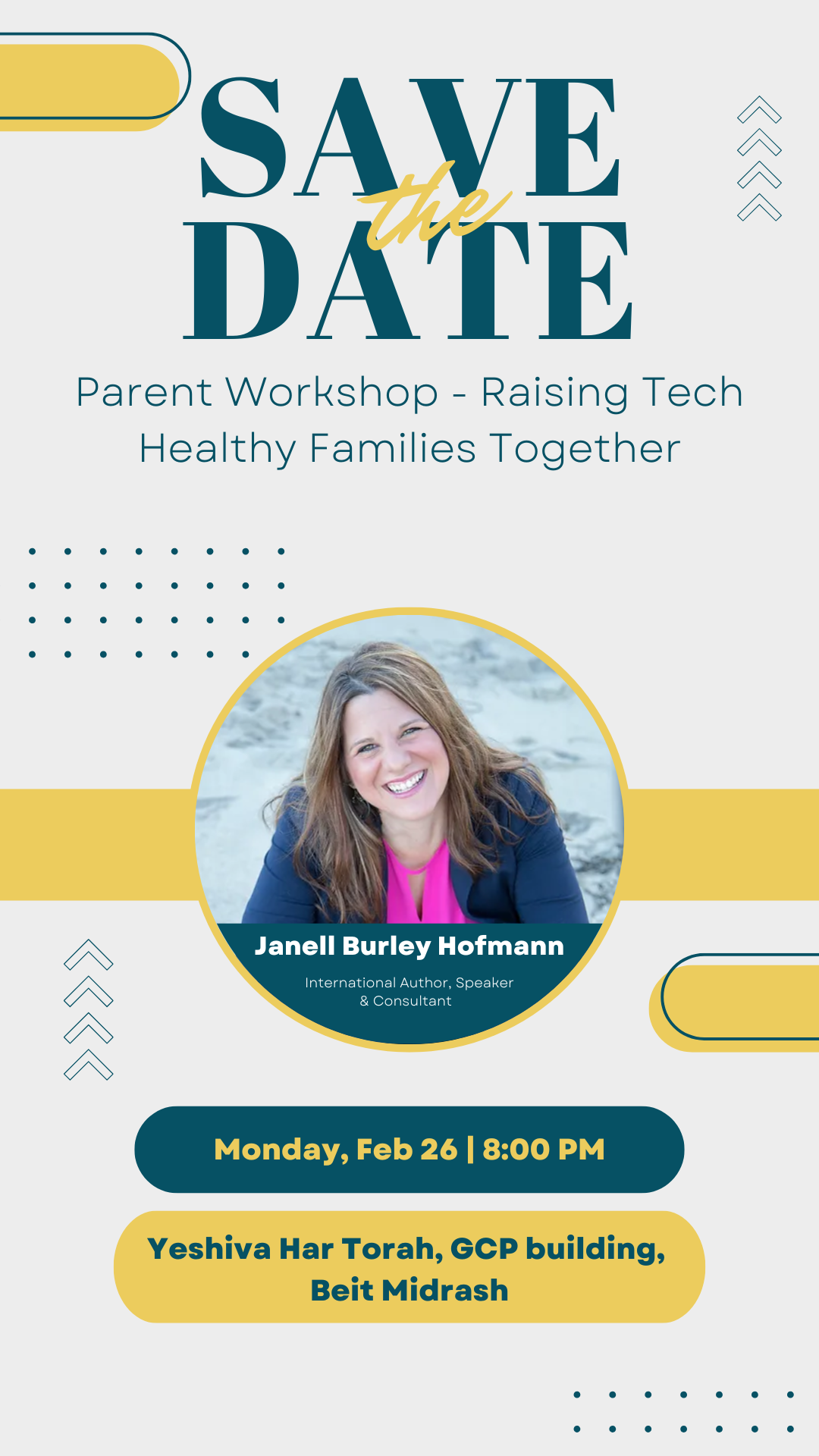 SAVE the DATE

Parent Workshop - Raising Tech Healthy Families Together

Janell Burley Hofmann

International Author, Speaker & Consultant

Monday, Feb 26 | 8:00 PM

Yeshiva Har Torah, GCP building, Beit Midrash